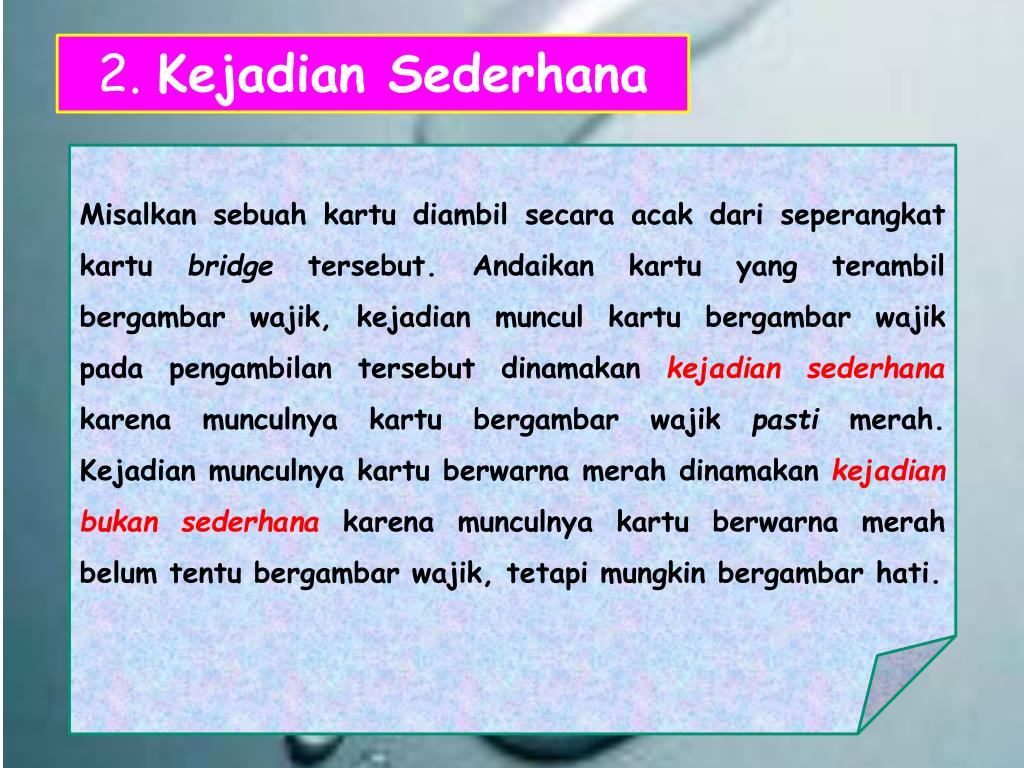 2. Kejadian Sederhana

Misalkan sebuah kartu diambil secara acak dari seperangkat kartu bridge tersebut. Andaikan kartu yang terambil bergambar wajik, kejadian muncul kartu bergambar wajik pada pengambilan tersebut dinamakan kejadian sederhana karena munculnya kartu bergambar wajik pasti merah. Kejadian munculnya kartu berwarna merah dinamakan kejadian bukan sederhana karena munculnya kartu berwarna merah belum tentu bergambar wajik, tetapi mungkin bergambar hati.